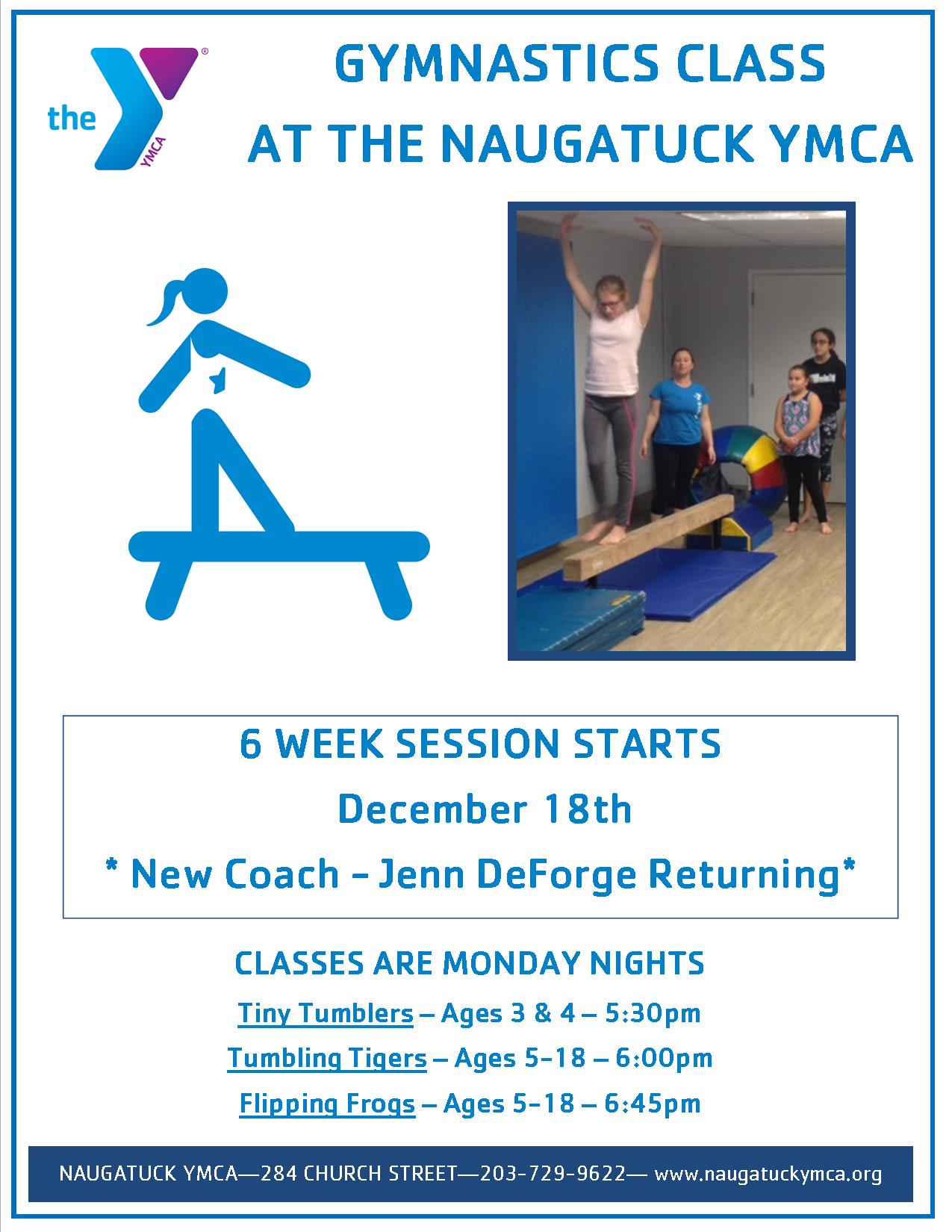 the YMCA

GYMNASTICS CLASS AT THE NAUGATUCK YMCA

6 WEEK SESSION STARTS

December 18th

* New Coach – Jenn DeForge Returning*

CLASSES ARE MONDAY NIGHTS

Tiny Tumblers – Ages 3 & 4 – 5:30pm

Tumbling Tigers – Ages 5-18 – 6:00pm

Flipping Frogs – Ages 5-18 – 6:45pm

NAUGATUCK YMCA—284 CHURCH STREET—203-729-9622— www.naugatuckymca.org